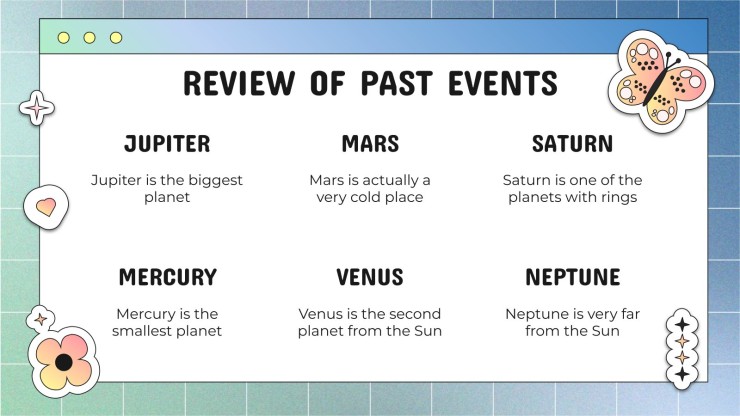 REVIEW OF PAST EVENTS

JUPITER

Jupiter is the biggest planet

MARS

Mars is actually a very cold place

SATURN

Saturn is one of the planets with rings

MERCURY

Mercury is the smallest planet

VENUS

Venus is the second planet from the Sun

NEPTUNE

Neptune is very far from the Sun